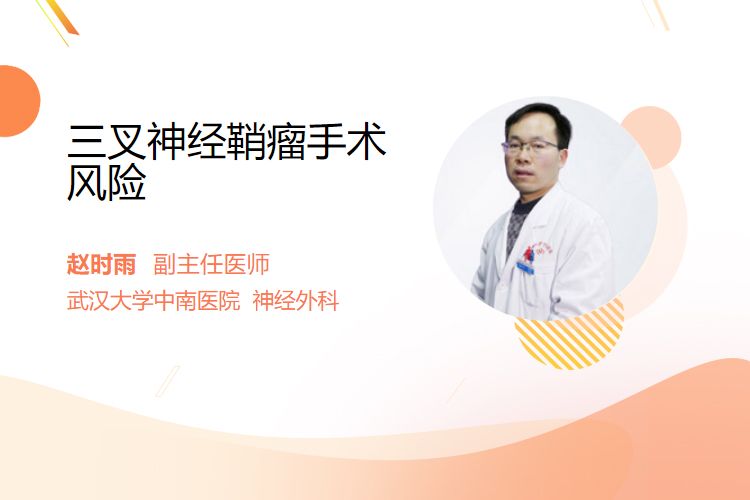 三叉神经鞘瘤手术风险

赵时雨 副主任医师
武汉大学中南医院 神经外科